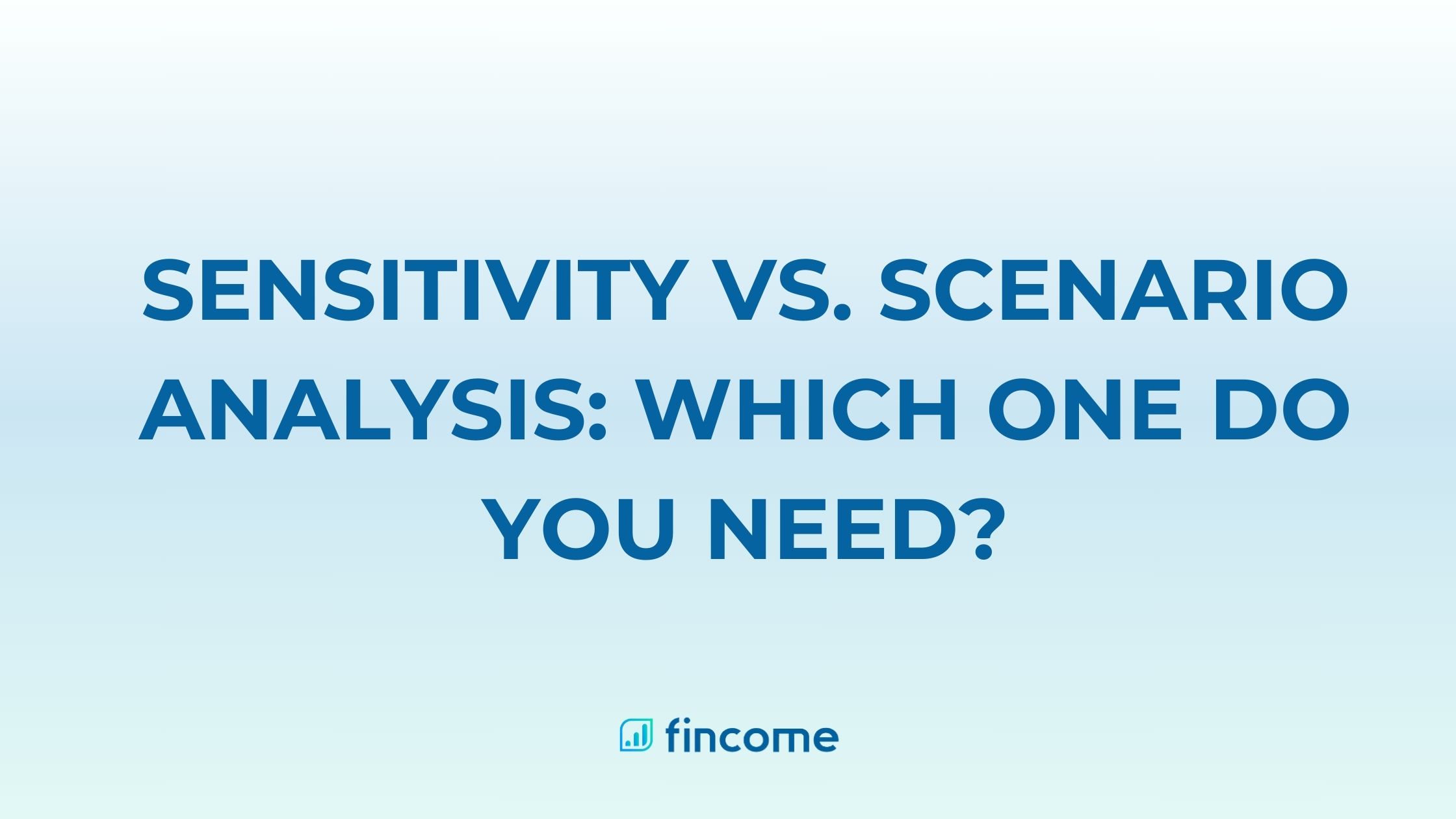 SENSITIVITY VS. SCENARIO ANALYSIS: WHICH ONE DO YOU NEED?

fincome